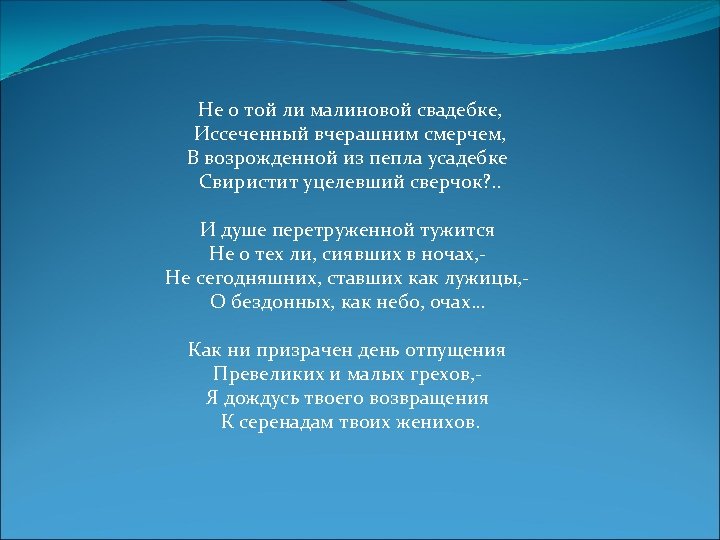 Не о той ли малиновой свадебке,
Иссеченный вчерашним смерчем,
В возрожденной из пепла усадебке
Свиристит уцелевший сверчок?..

И душе перетруженной тужится
Не о тех ли, сиявших в ночах,-
Не сегодняшних, ставших как лужицы,-
О бездонных, как небо, очах…

Как ни призрачен день отпущения
Превеликих и малых грехов,-
Я дождусь твоего возвращения
К серенадам твоих женихов.